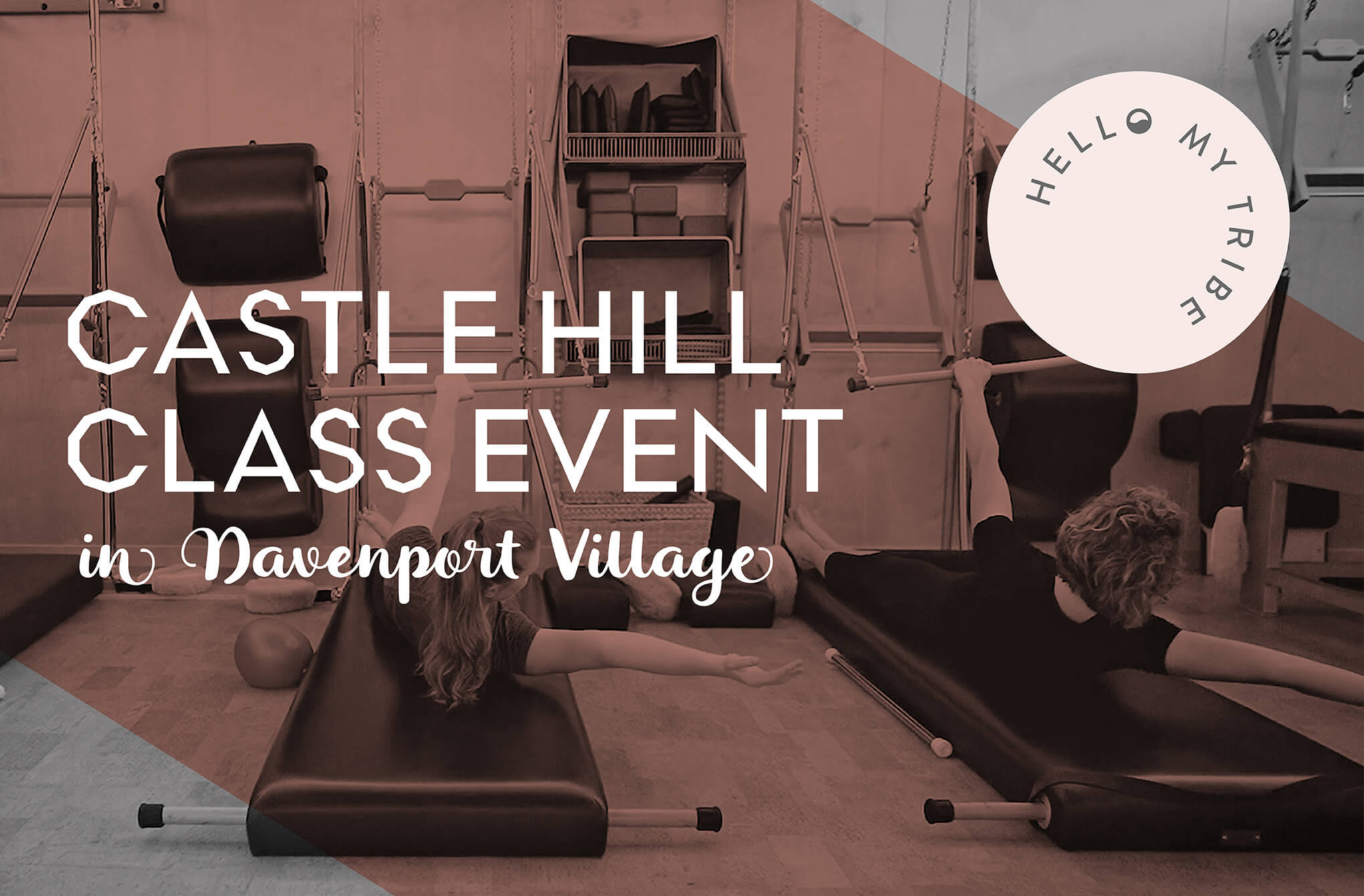 HELLO MY TRIBE

CASTLE HILL CLASS EVENT

in Davenport Village